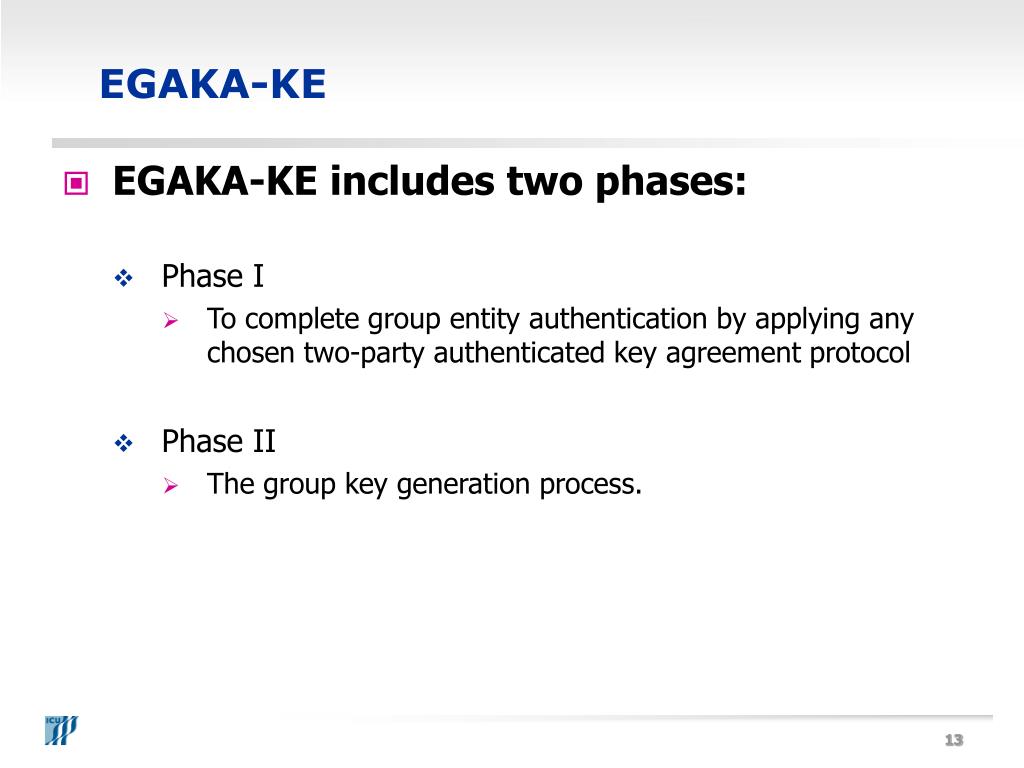 EGAKA-KE

EGAKA-KE includes two phases:

Phase I

To complete group entity authentication by applying any chosen two-party authenticated key agreement protocol

Phase II

The group key generation process.

ICU

13